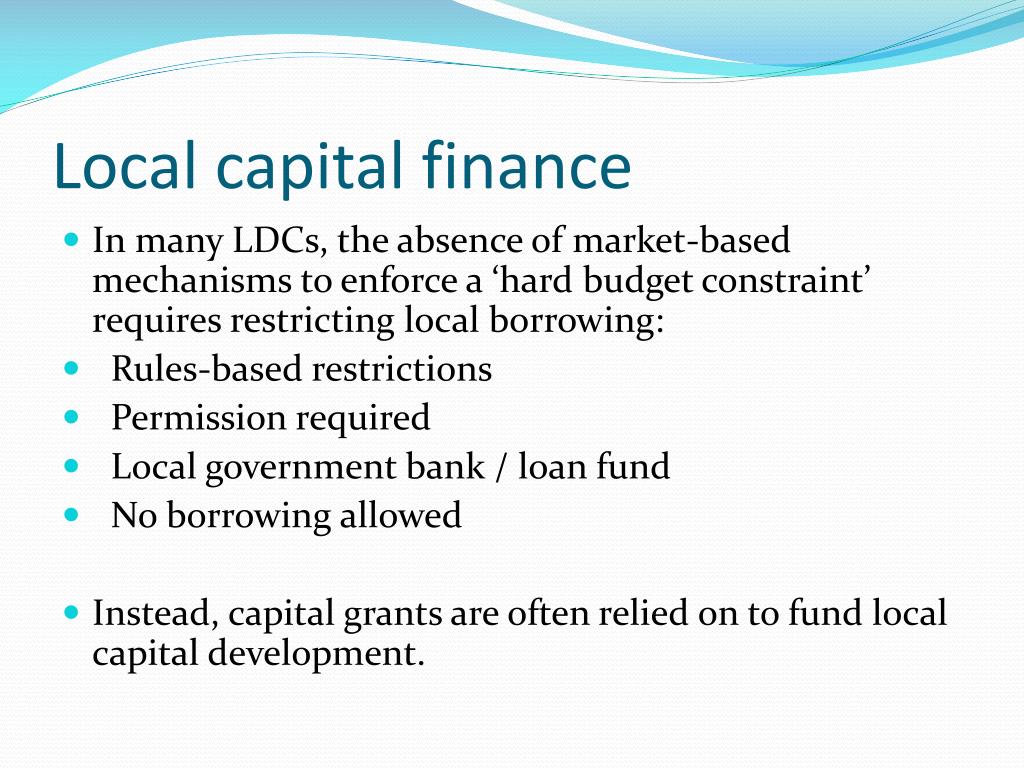 Local capital finance

- In many LDCs, the absence of market-based mechanisms to enforce a ‘hard budget constraint’ requires restricting local borrowing:
- Rules-based restrictions
- Permission required
- Local government bank / loan fund
- No borrowing allowed

- Instead, capital grants are often relied on to fund local capital development.